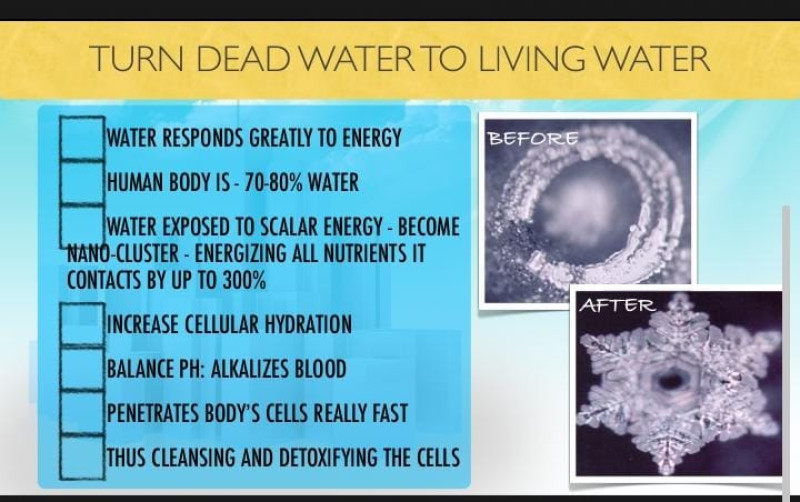 TURN DEAD WATER TO LIVING WATER

WATER RESPONDS GREATLY TO ENERGY

HUMAN BODY IS - 70-80% WATER

WATER EXPOSED TO SCALAR ENERGY - BECOME NANO-CLUSTER - ENERGIZING ALL NUTRIENTS IT CONTACTS BY UP TO 300%

INCREASE CELLULAR HYDRATION

BALANCE PH: ALKALIZES BLOOD

PENETRATES BODY'S CELLS REALLY FAST

THUS CLEANSING AND DETOXIFYING THE CELLS

BEFORE

AFTER